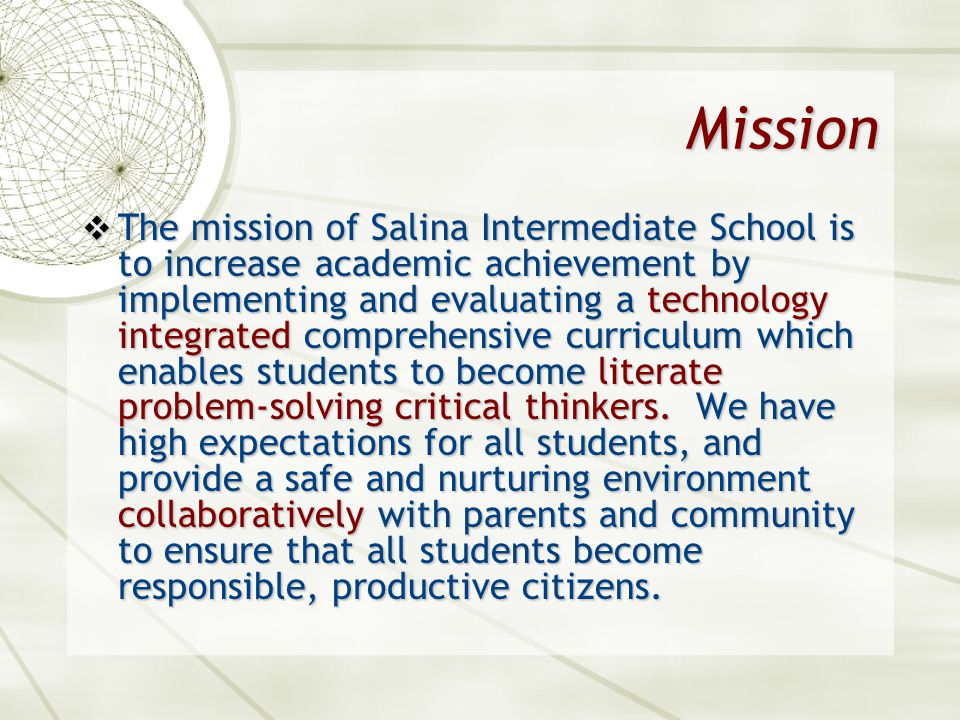 Mission

❖ The mission of Salina Intermediate School is to increase academic achievement by implementing and evaluating a technology integrated comprehensive curriculum which enables students to become literate problem-solving critical thinkers. We have high expectations for all students, and provide a safe and nurturing environment collaboratively with parents and community to ensure that all students become responsible, productive citizens.